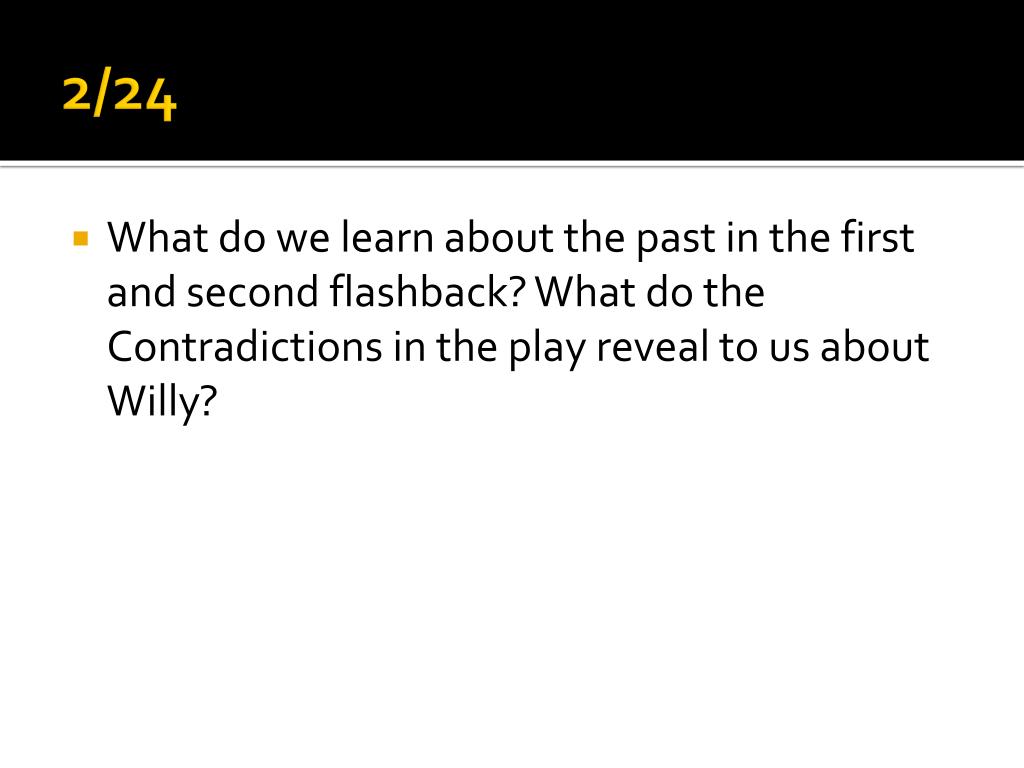 2/24

What do we learn about the past in the first and second flashback? What do the Contradictions in the play reveal to us about Willy?